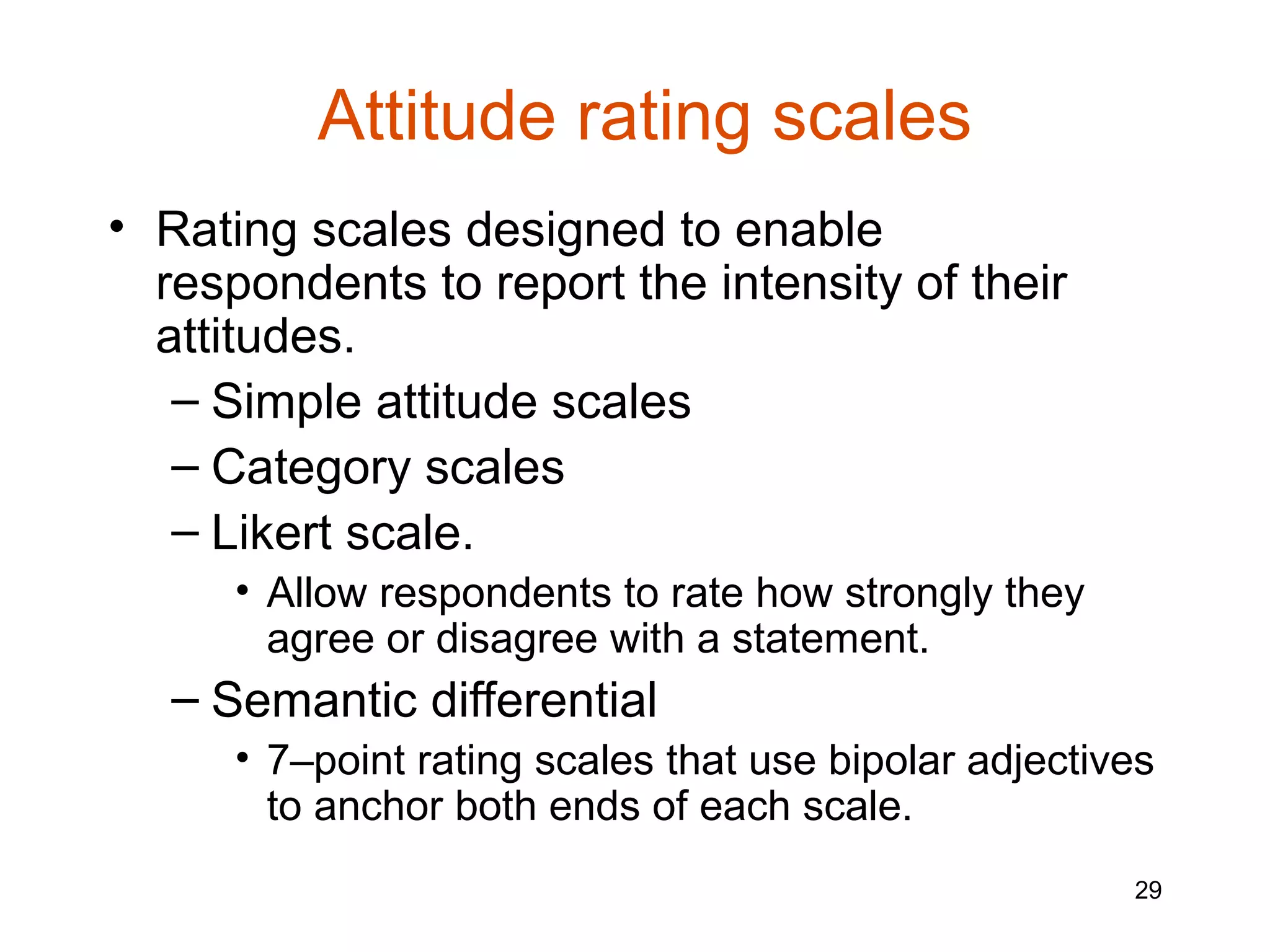 Attitude rating scales

• Rating scales designed to enable respondents to report the intensity of their attitudes.
– Simple attitude scales
– Category scales
– Likert scale.
• Allow respondents to rate how strongly they agree or disagree with a statement.
– Semantic differential
• 7–point rating scales that use bipolar adjectives to anchor both ends of each scale.

29